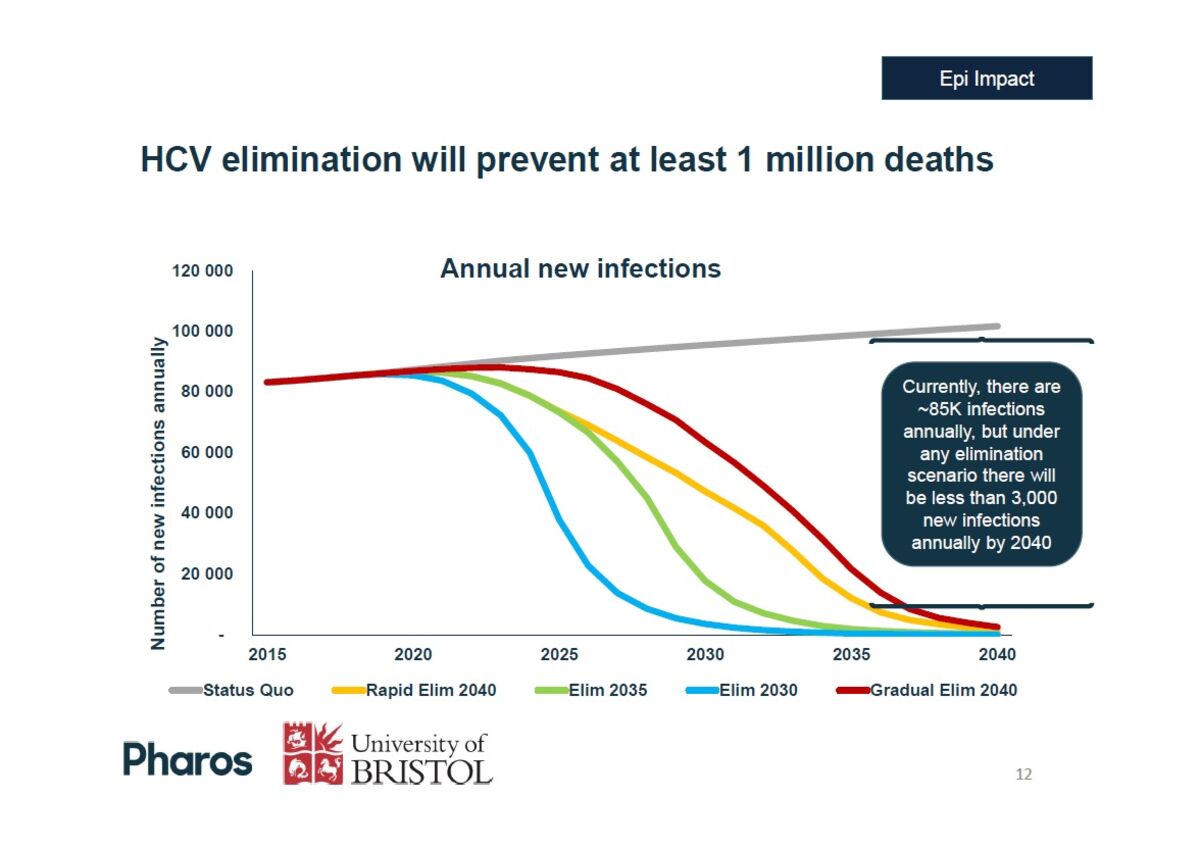 Epi Impact

HCV elimination will prevent at least 1 million deaths

Annual new infections

Number of new infections annually

120 000
100 000
80 000
60 000
40 000
20 000
-

2015 2020 2025 2030 2035 2040

Currently, there are ~85K infections annually, but under any elimination scenario there will be less than 3,000 new infections annually by 2040

Status Quo
Rapid Elim 2040
Elim 2035
Elim 2030
Gradual Elim 2040

Pharos

University of BRISTOL

12